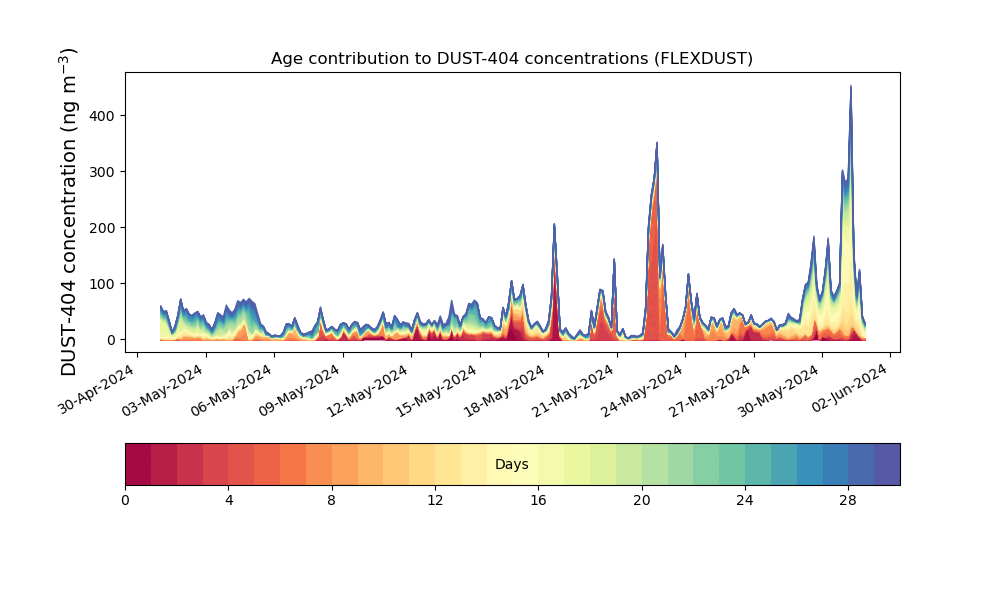 Age contribution to DUST-404 concentrations (FLEXDUST)

DUST-404 concentration (ng m$^{-3}$)

400
300
200
100
0

30-Apr-2024
03-May-2024
06-May-2024
09-May-2024
12-May-2024
15-May-2024
18-May-2024
21-May-2024
24-May-2024
27-May-2024
30-May-2024
02-Jun-2024

Days

0
4
8
12
16
20
24
28